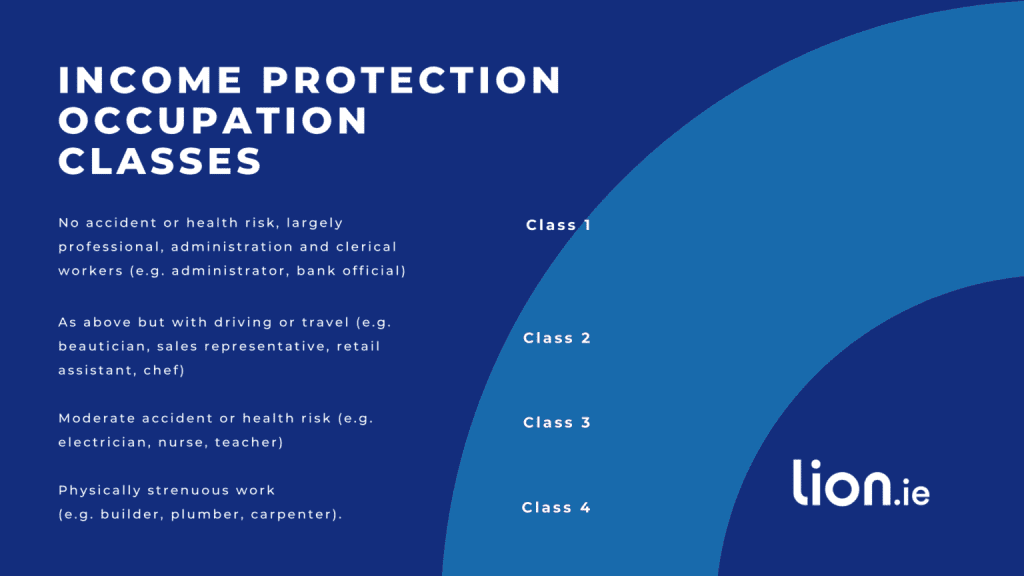 INCOME PROTECTION OCCUPATION CLASSES

No accident or health risk, largely professional, administration and clerical workers (e.g. administrator, bank official)

Class 1

As above but with driving or travel (e.g. beautician, sales representative, retail assistant, chef)

Class 2

Moderate accident or health risk (e.g. electrician, nurse, teacher)

Class 3

Physically strenuous work
(e.g. builder, plumber, carpenter).

Class 4

lion.ie